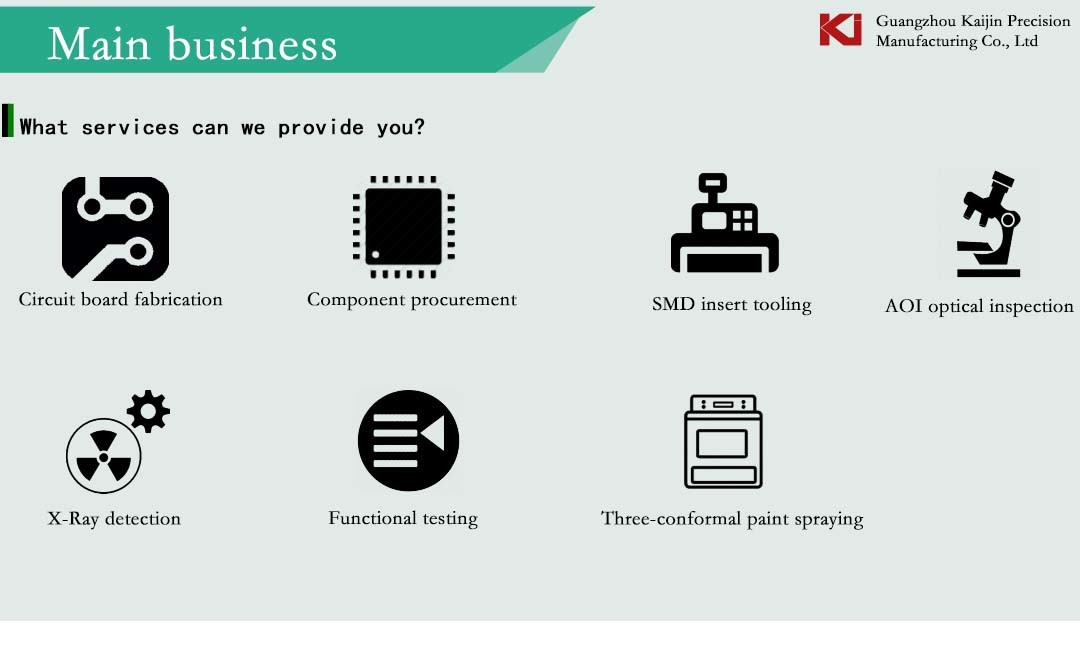 Main business

KI Guangzhou Kaijin Precision Manufacturing Co., Ltd

What services can we provide you?

Circuit board fabrication

Component procurement

SMD insert tooling

AOI optical inspection

X-Ray detection

Functional testing

Three-conformal paint spraying